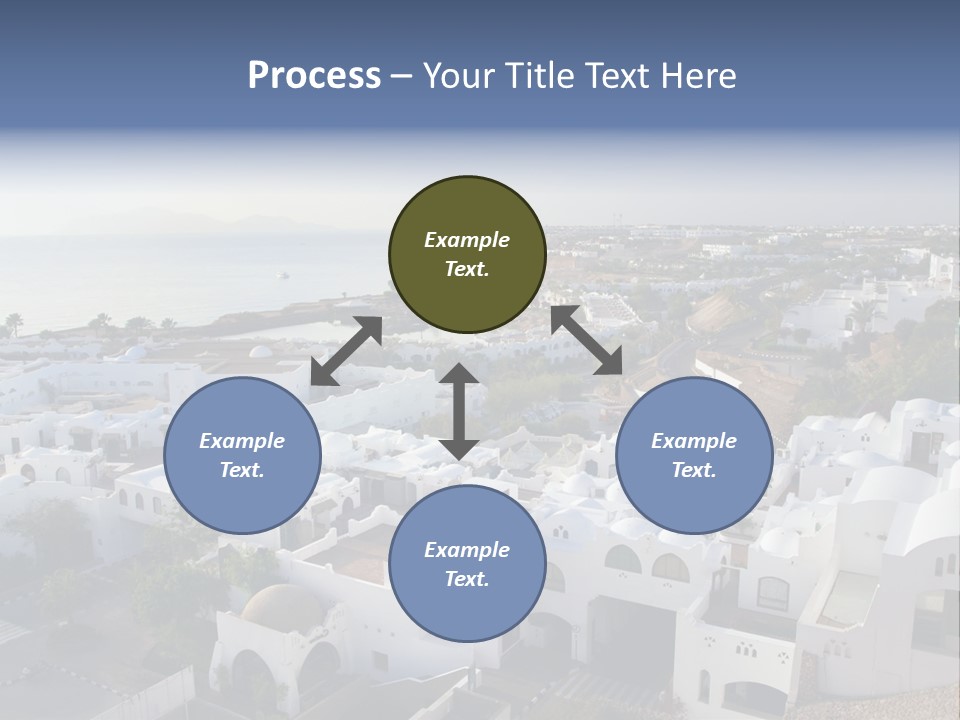 Process – Your Title Text Here

Example Text.

Example Text.

Example Text.

Example Text.